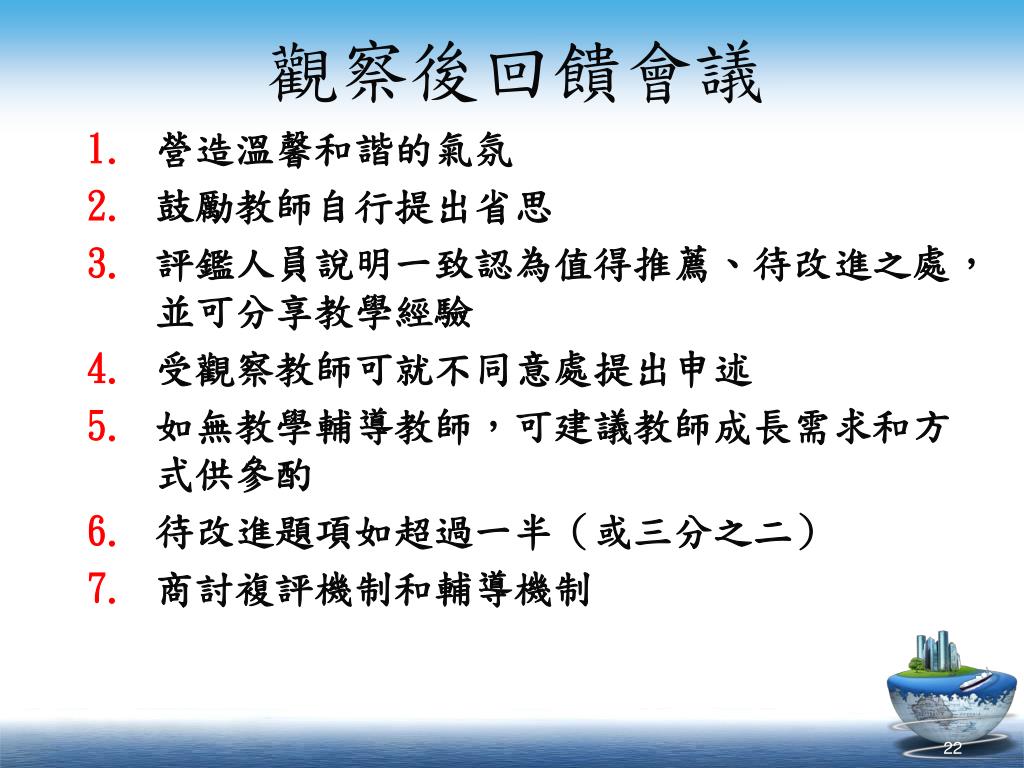 觀察後回饋會議

1. 營造溫馨和諧的氣氛
2. 鼓勵教師自行提出省思
3. 評鑑人員說明一致認為值得推薦、待改進之處，並可分享教學經驗
4. 受觀察教師可就不同意處提出申述
5. 如無教學輔導教師，可建議教師成長需求和方式供參酌
6. 待改進題項如超過一半（或三分之二）
7. 商討複評機制和輔導機制

22